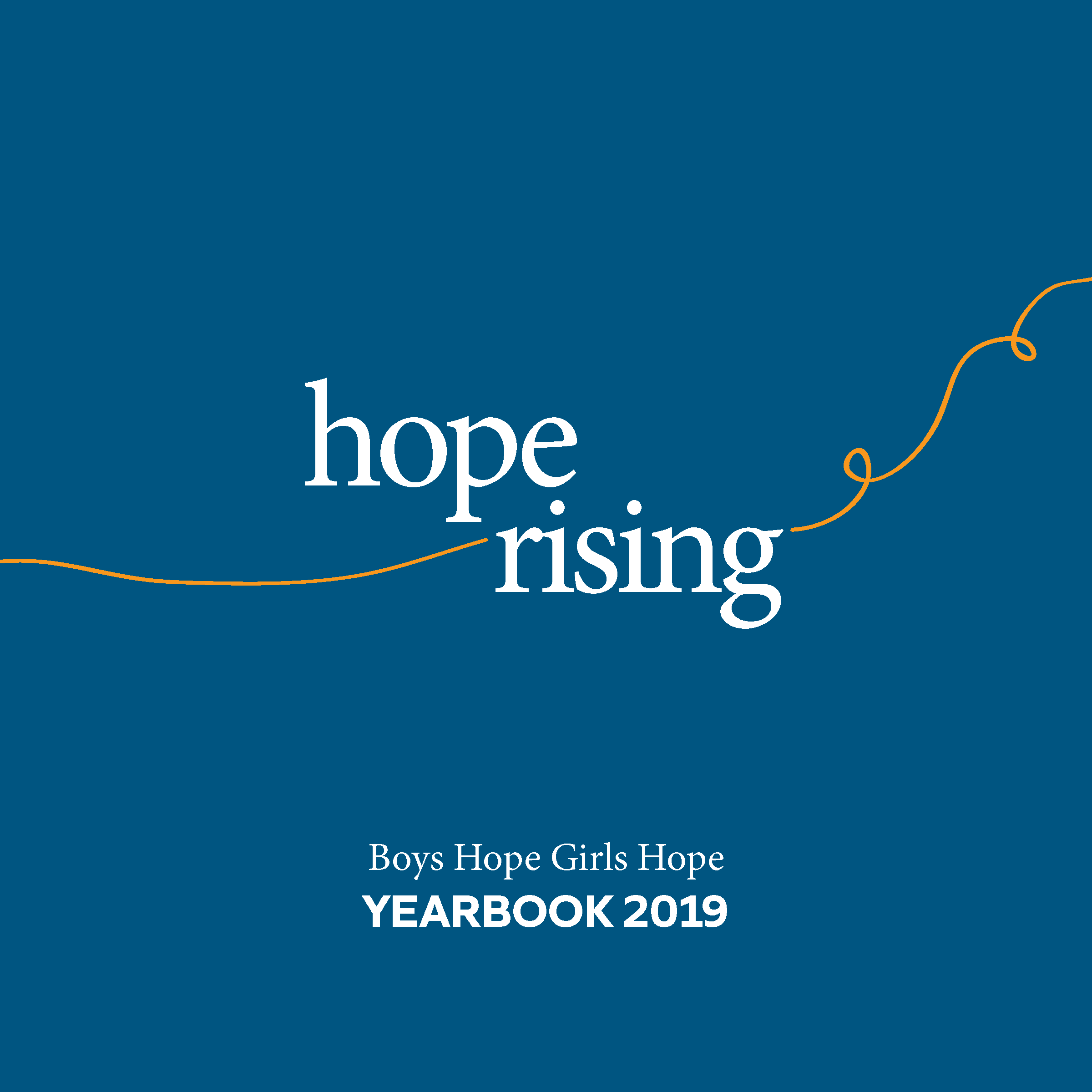 hope
rising

Boys Hope Girls Hope
YEARBOOK 2019